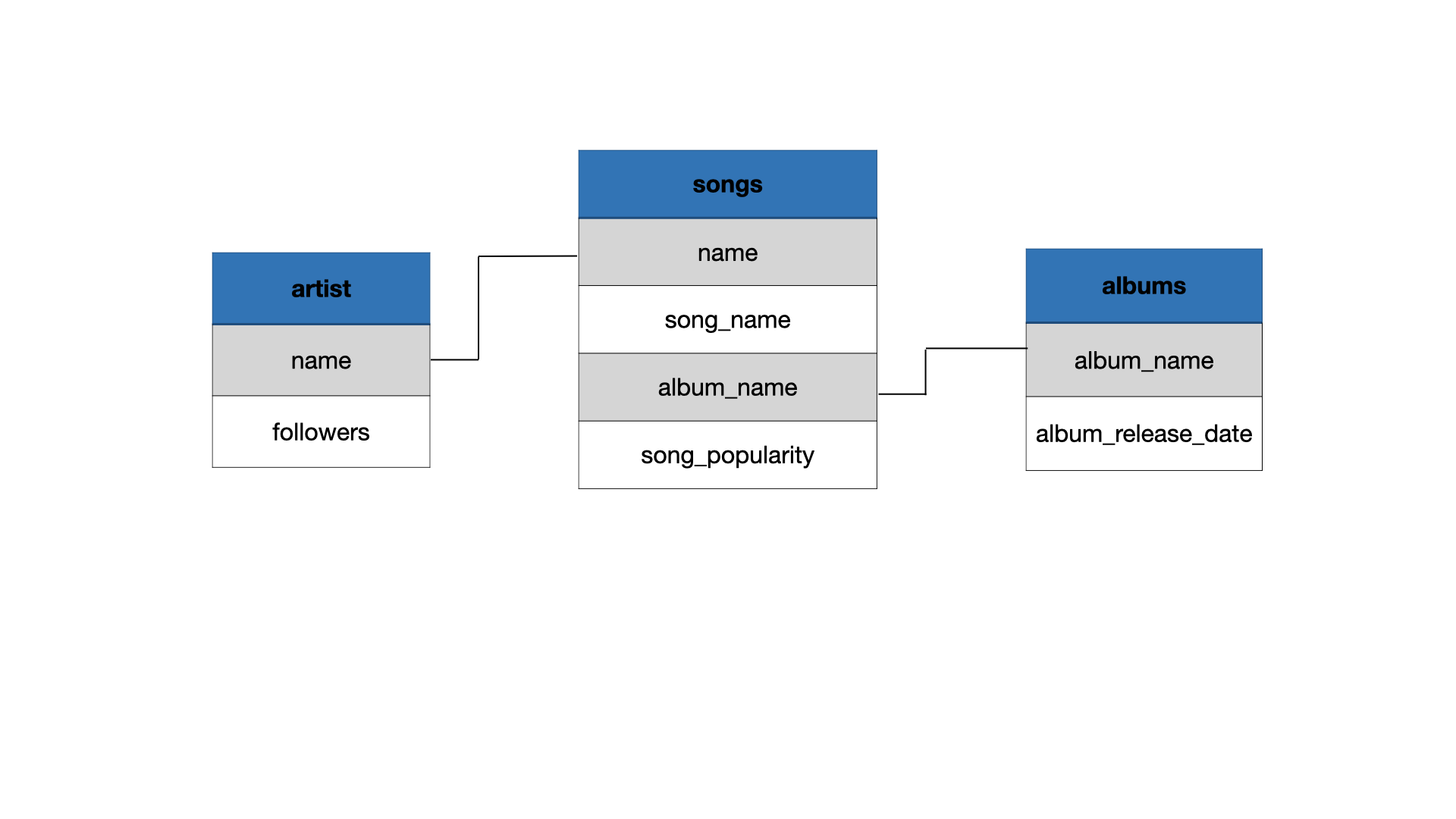 artist

name

followers

songs

name

song_name

album_name

song_popularity

albums

album_name

album_release_date